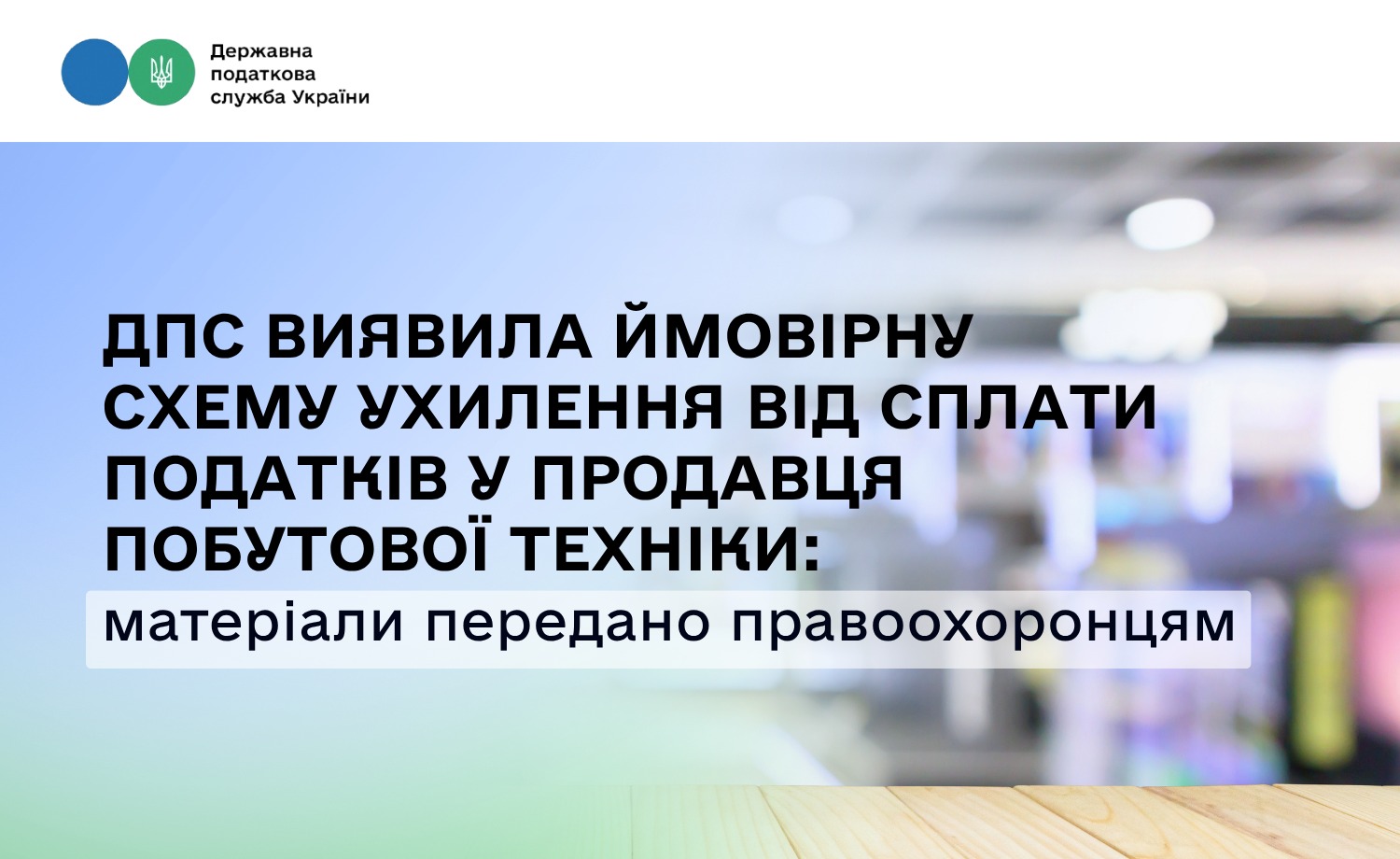 Державна податкова служба України

ДПС ВИЯВИЛА ЙМОВІРНУ СХЕМУ УХИЛЕННЯ ВІД СПЛАТИ ПОДАТКІВ У ПРОДАВЦЯ ПОБУТОВОЇ ТЕХНІКИ:

матеріали передано правоохоронцям